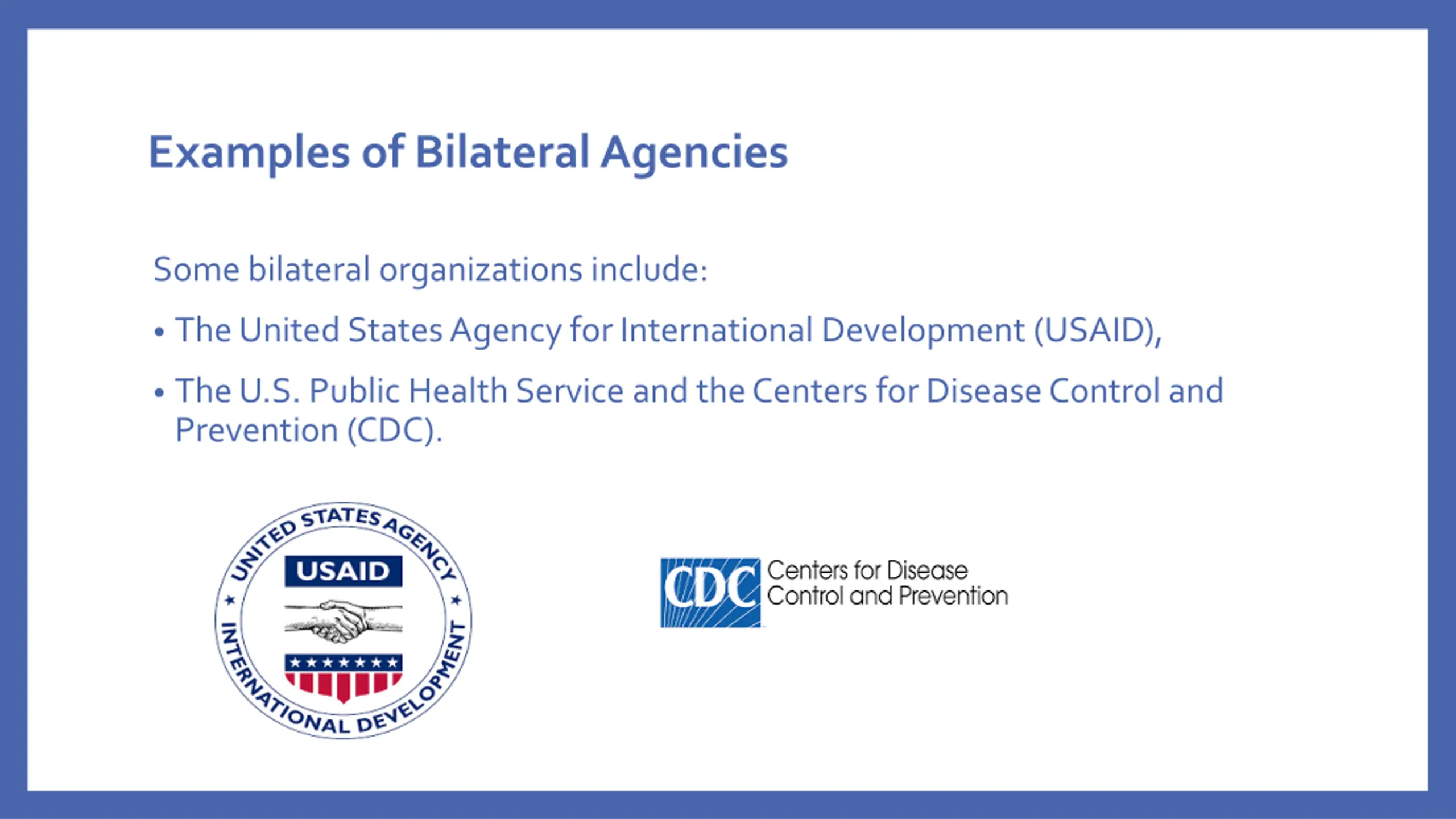 Examples of Bilateral Agencies

Some bilateral organizations include:

• The United States Agency for International Development (USAID),

• The U.S. Public Health Service and the Centers for Disease Control and Prevention (CDC).

UNITED STATES AGENCY INTERNATIONAL DEVELOPMENT
USAID

CDC Centers for Disease Control and Prevention